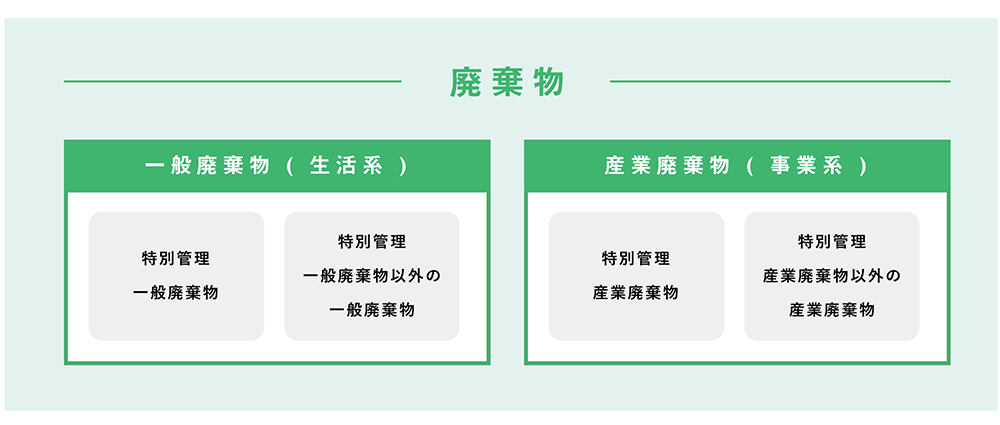 廃棄物

一般廃棄物（生活系）

特別管理
一般廃棄物

特別管理
一般廃棄物以外の
一般廃棄物

産業廃棄物（事業系）

特別管理
産業廃棄物

特別管理
産業廃棄物以外の
産業廃棄物